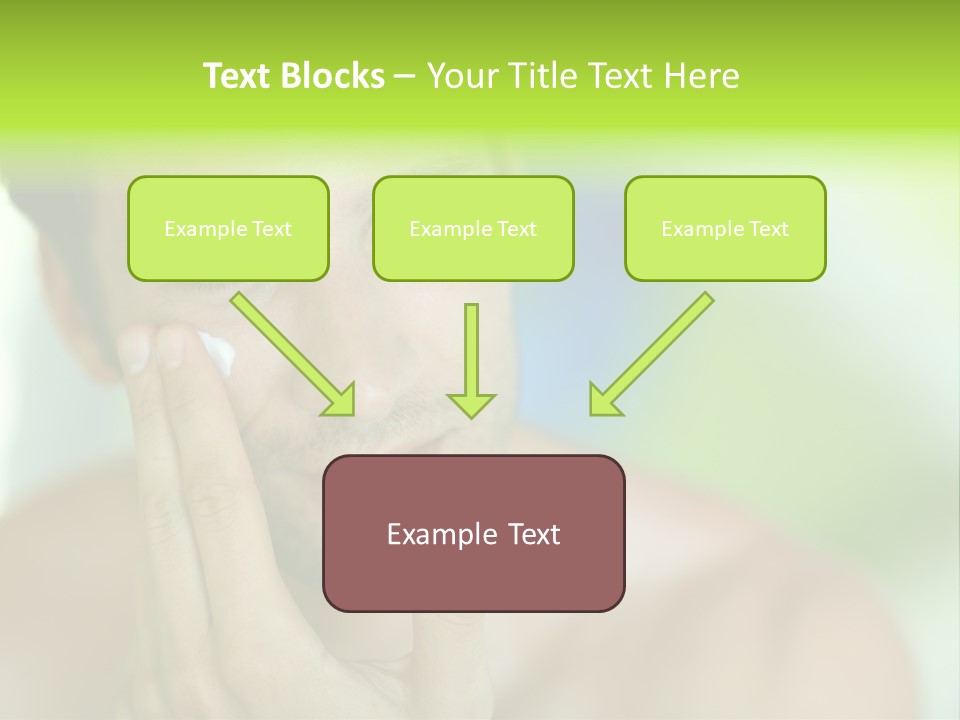 Text Blocks – Your Title Text Here

Example Text

Example Text

Example Text

Example Text